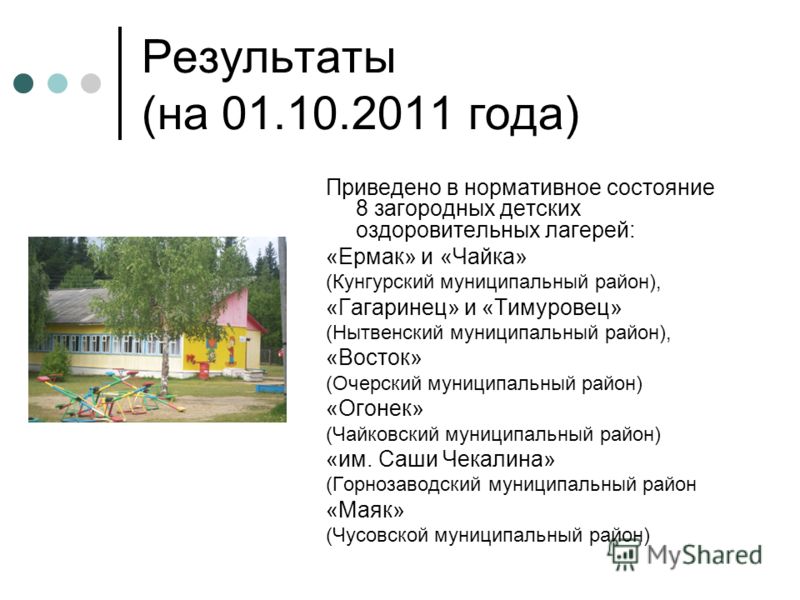 Результаты (на 01.10.2011 года)

Приведено в нормативное состояние 8 загородных детских оздоровительных лагерей:

«Ермак» и «Чайка»

(Кунгурский муниципальный район),

«Гагаринец» и «Тимуровец»

(Нытвенский муниципальный район),

«Восток»

(Очерский муниципальный район)

«Огонек»

(Чайковский муниципальный район)

«им. Саши Чекалина»

(Горнозаводский муниципальный район

«Маяк»

(Чусовской муниципальный район)

MyShared